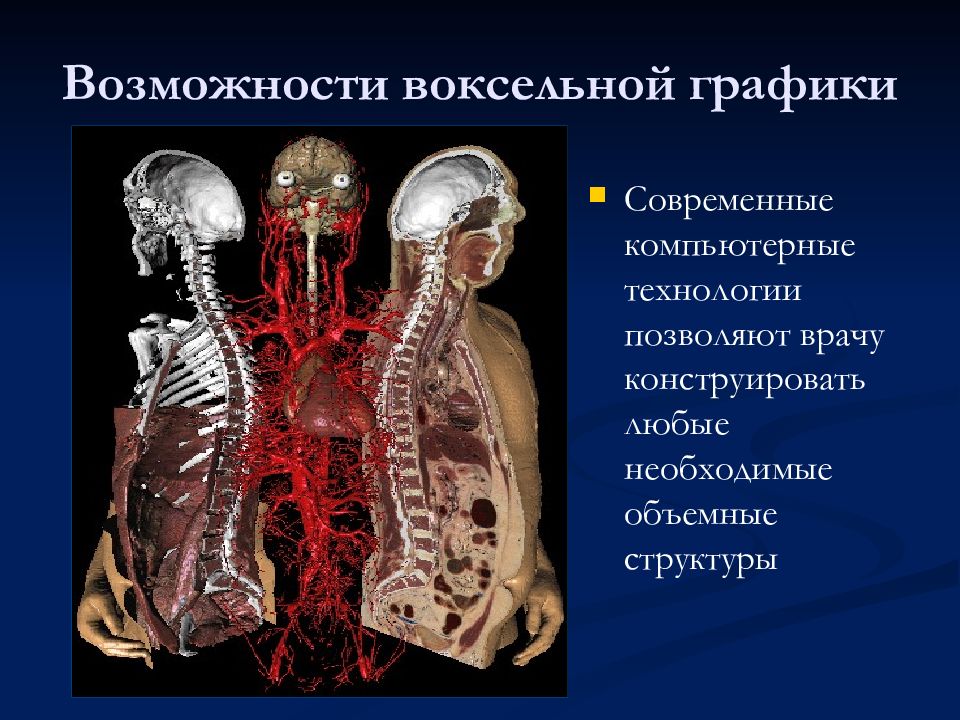 Возможности воксельной графики

Современные компьютерные технологии позволяют врачу конструировать любые необходимые объемные структуры